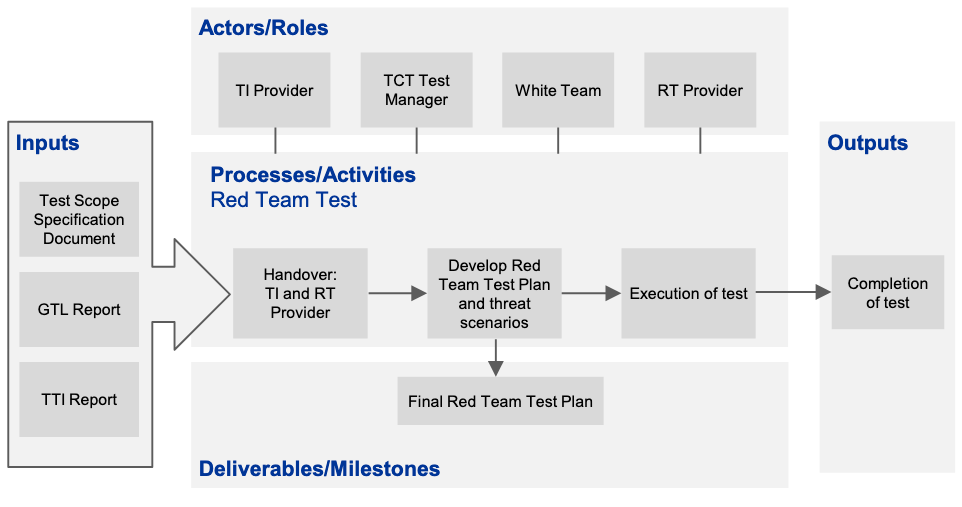 Actors/Roles

TI Provider

TCT Test Manager

White Team

RT Provider

Inputs

Test Scope Specification Document

GTL Report

TTI Report

Processes/Activities
Red Team Test

Handover: TI and RT Provider

Develop Red Team Test Plan and threat scenarios

Execution of test

Final Red Team Test Plan

Deliverables/Milestones

Outputs

Completion of test